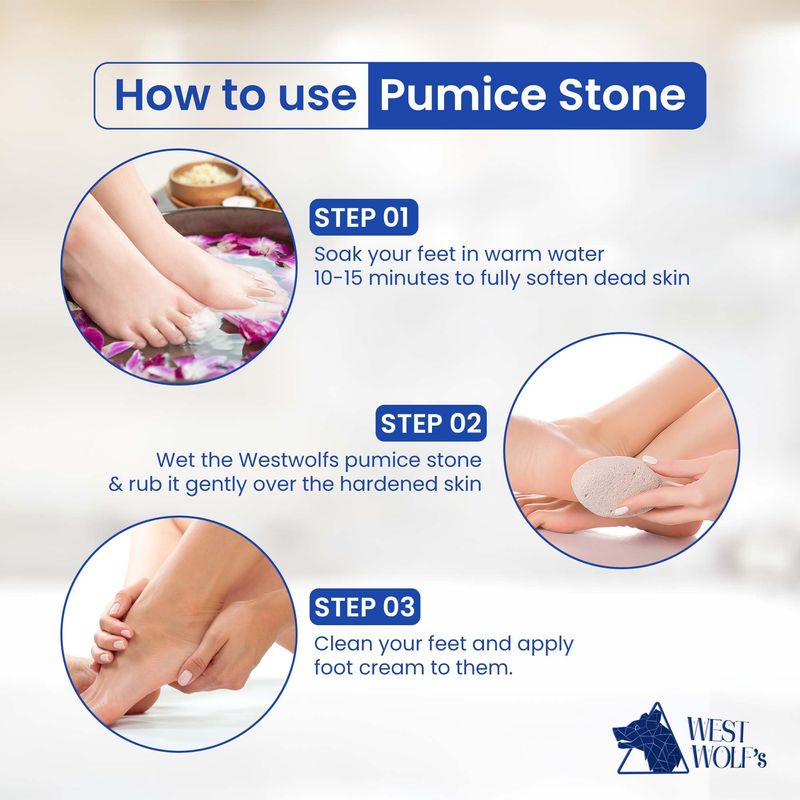 How to use Pumice Stone

STEP 01
Soak your feet in warm water 10-15 minutes to fully soften dead skin

STEP 02
Wet the Westwolfs pumice stone & rub it gently over the hardened skin

STEP 03
Clean your feet and apply foot cream to them.

WEST WOLF's